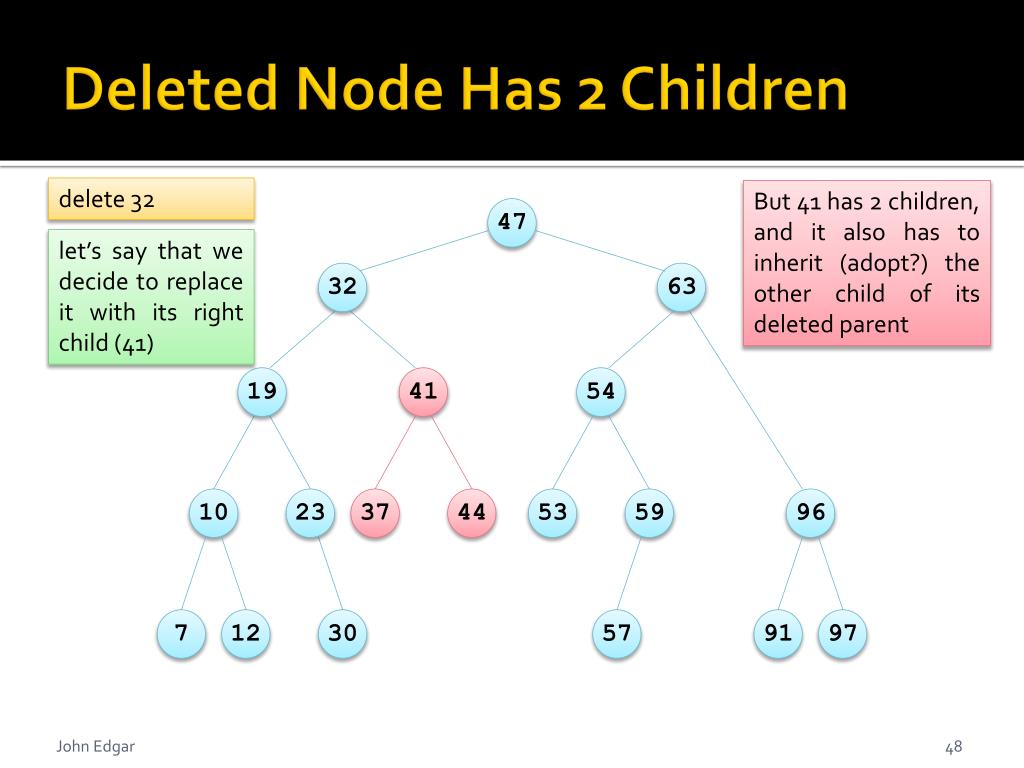 Deleted Node Has 2 Children

delete 32

let's say that we decide to replace it with its right child (41)

But 41 has 2 children, and it also has to inherit (adopt?) the other child of its deleted parent

47

32

63

19

41

54

10

23

37

44

53

59

96

7

12

30

57

91

97

John Edgar

48